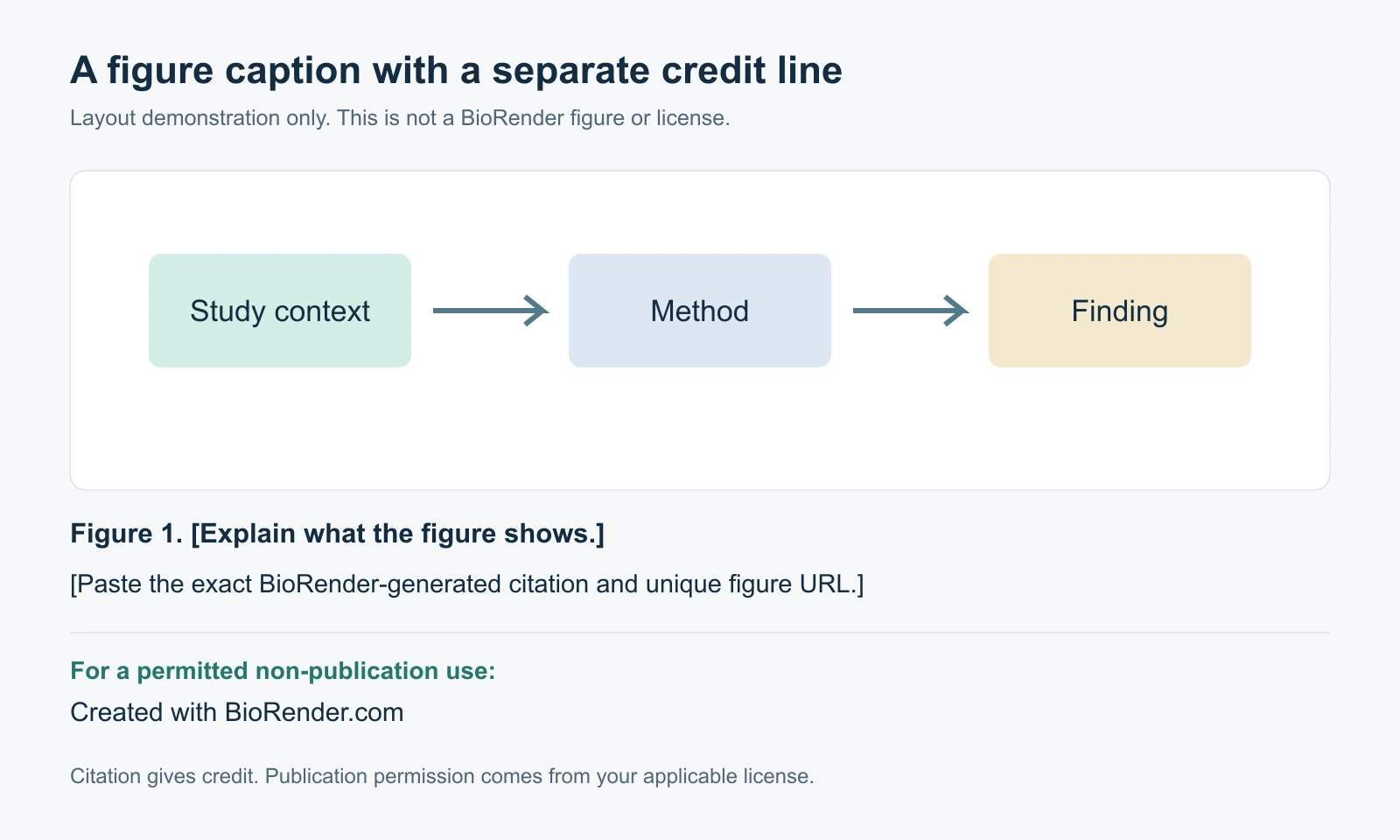 A figure caption with a separate credit line

Layout demonstration only. This is not a BioRender figure or license.

Study context

Method

Finding

Figure 1. [Explain what the figure shows.]

[Paste the exact BioRender-generated citation and unique figure URL.]

For a permitted non-publication use:

Created with BioRender.com

Citation gives credit. Publication permission comes from your applicable license.